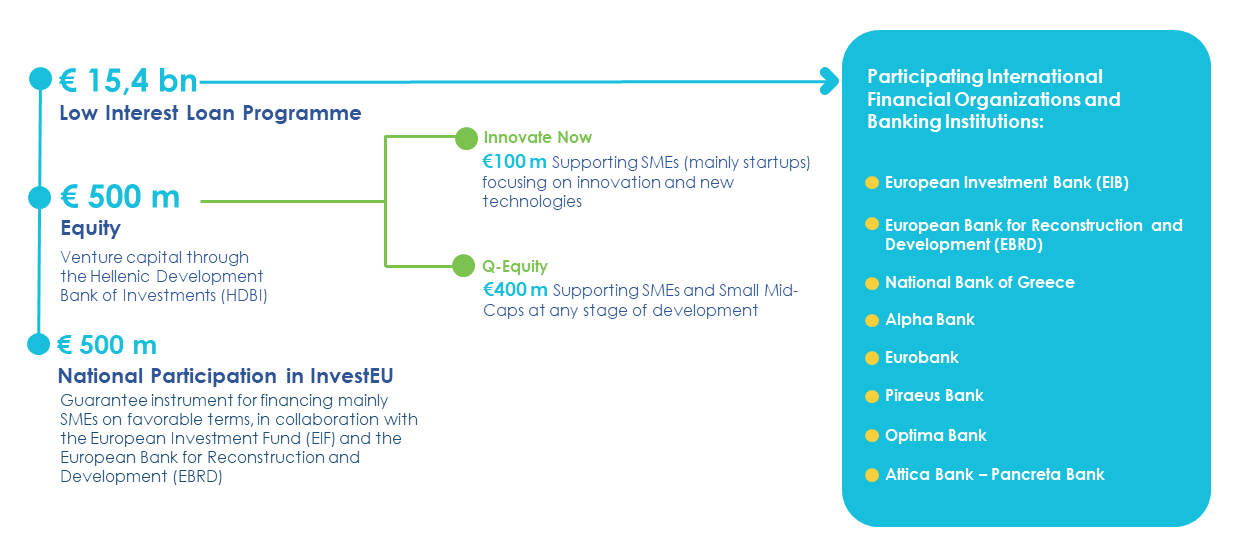 € 15,4 bn
Low Interest Loan Programme

€ 500 m
Equity
Venture capital through the Hellenic Development Bank of Investments (HDBI)

Innovate Now
€100 m Supporting SMEs (mainly startups) focusing on innovation and new technologies

Q-Equity
€400 m Supporting SMEs and Small Mid-Caps at any stage of development

€ 500 m
National Participation in InvestEU
Guarantee instrument for financing mainly SMEs on favorable terms, in collaboration with the European Investment Fund (EIF) and the European Bank for Reconstruction and Development (EBRD)

Participating International Financial Organizations and Banking Institutions:

European Investment Bank (EIB)
European Bank for Reconstruction and Development (EBRD)
National Bank of Greece
Alpha Bank
Eurobank
Piraeus Bank
Optima Bank
Attica Bank – Pancreta Bank